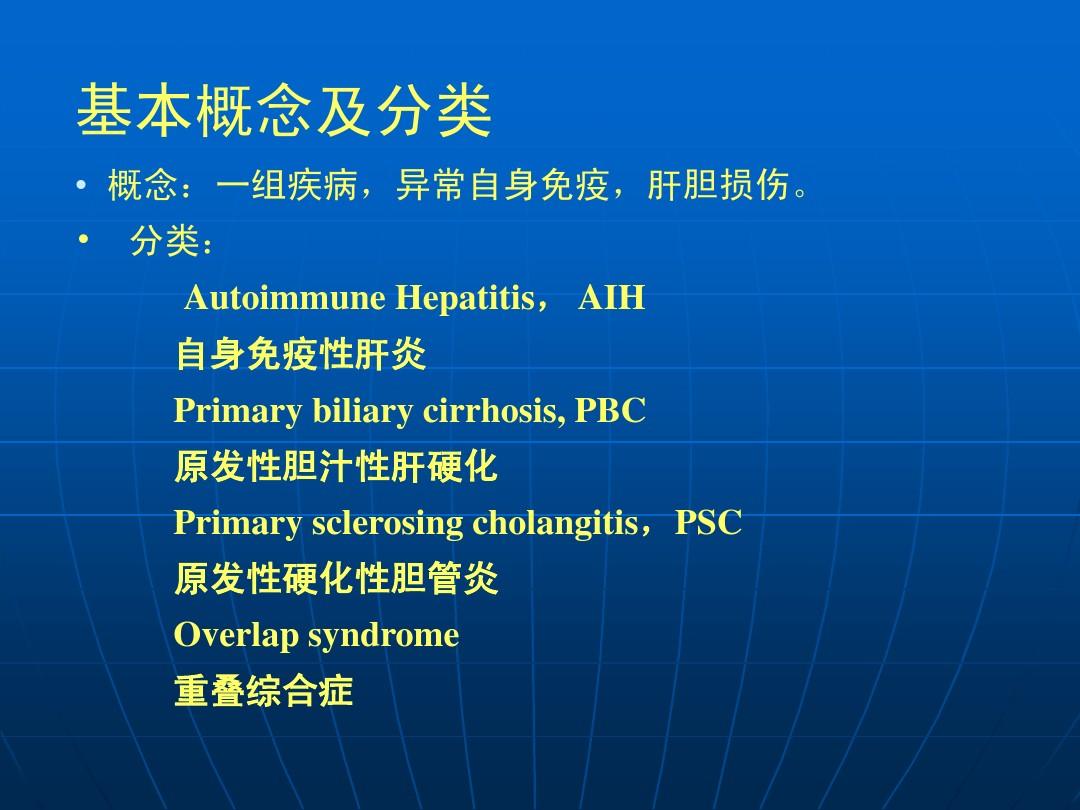 基本概念及分类

• 概念：一组疾病，异常自身免疫，肝胆损伤。

• 分类：

Autoimmune Hepatitis， AIH
自身免疫性肝炎
Primary biliary cirrhosis, PBC
原发性胆汁性肝硬化
Primary sclerosing cholangitis，PSC
原发性硬化性胆管炎
Overlap syndrome
重叠综合症